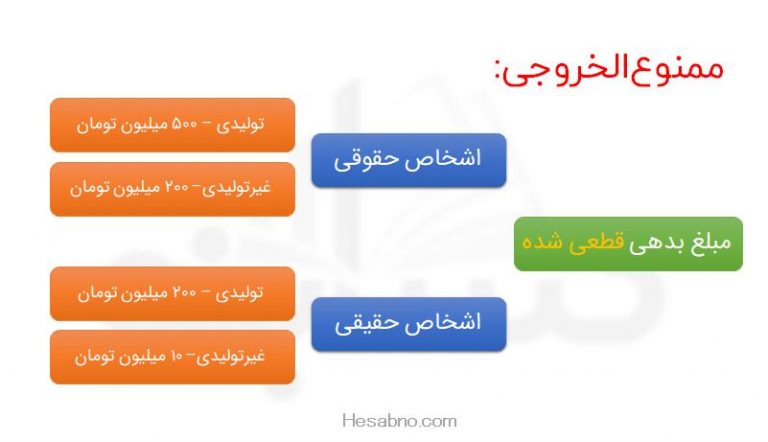 ممنوع‌الخروجی:

مبلغ بدهی قطعی شده

اشخاص حقوقی

تولیدی – ۵۰۰ میلیون تومان

غیرتولیدی– ۲۰۰ میلیون تومان

اشخاص حقیقی

تولیدی – ۲۰۰ میلیون تومان

غیرتولیدی– ۱۰ میلیون تومان

Hesabno.com